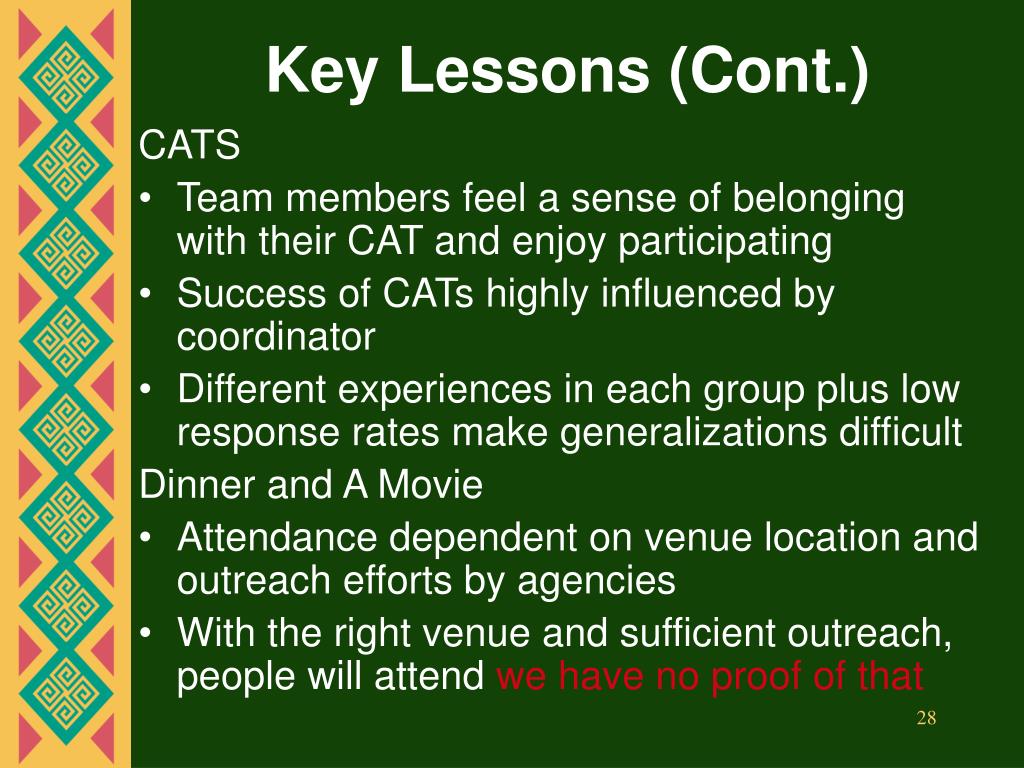 Key Lessons (Cont.)

CATS

• Team members feel a sense of belonging with their CAT and enjoy participating
• Success of CATs highly influenced by coordinator
• Different experiences in each group plus low response rates make generalizations difficult

Dinner and A Movie

• Attendance dependent on venue location and outreach efforts by agencies
• With the right venue and sufficient outreach, people will attend we have no proof of that

28